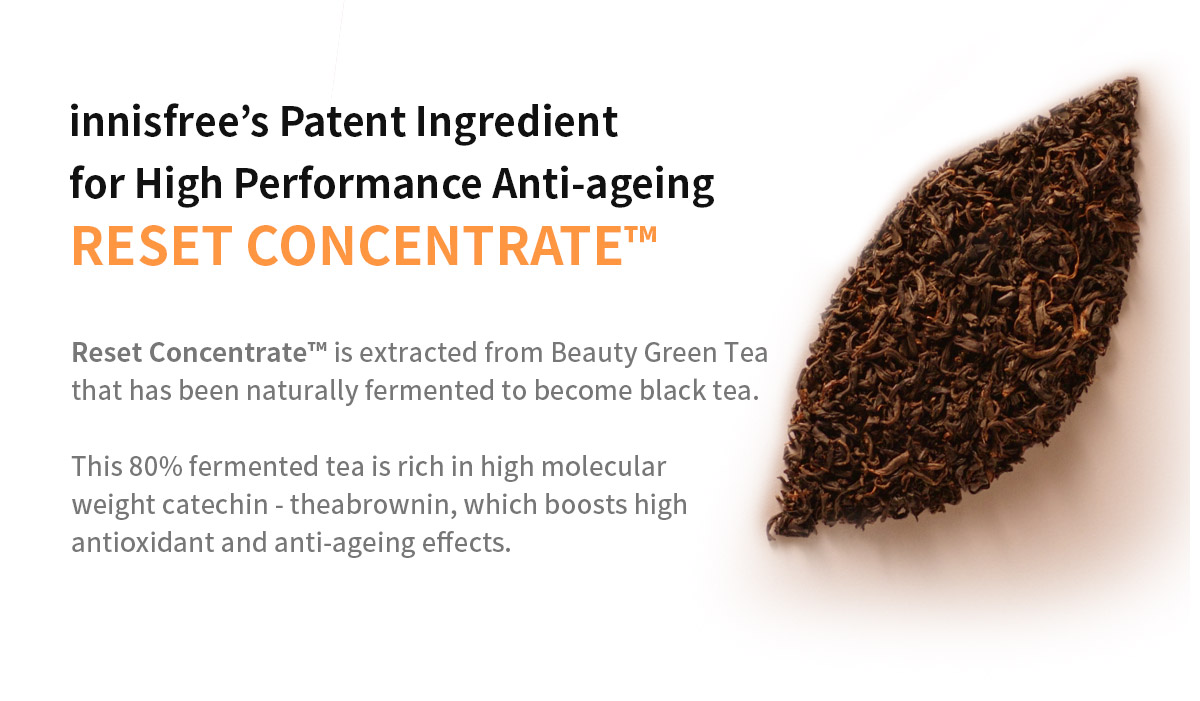 innisfree's Patent Ingredient for High Performance Anti-ageing
RESET CONCENTRATE™

Reset Concentrate™ is extracted from Beauty Green Tea that has been naturally fermented to become black tea.

This 80% fermented tea is rich in high molecular weight catechin - theabrownin, which boosts high antioxidant and anti-ageing effects.